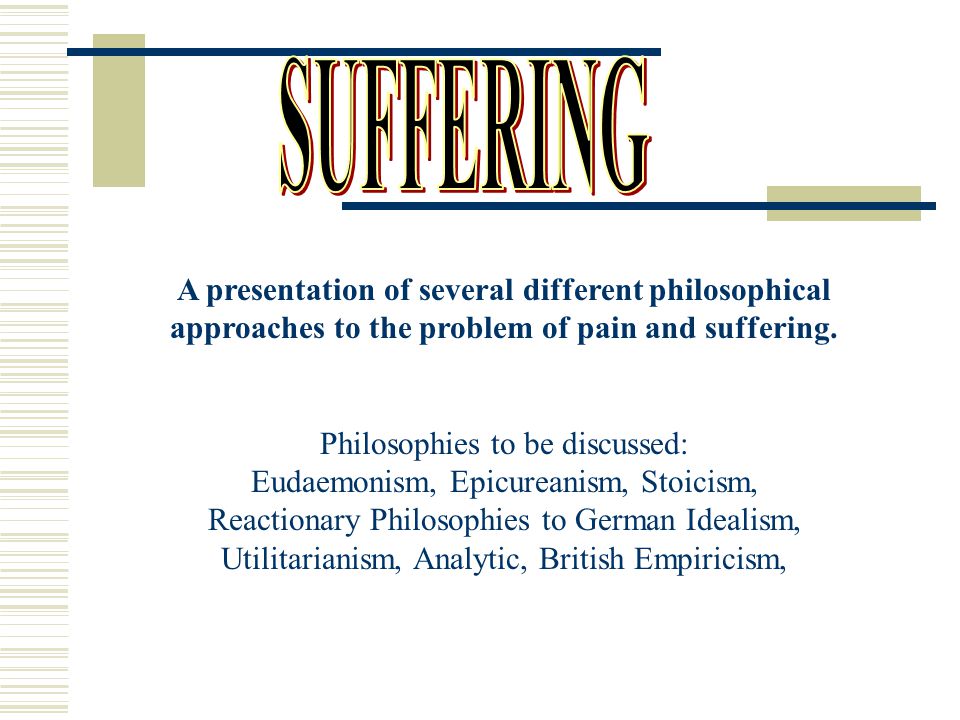 SUFFERING

A presentation of several different philosophical approaches to the problem of pain and suffering.

Philosophies to be discussed:
Eudaemonism, Epicureanism, Stoicism,
Reactionary Philosophies to German Idealism,
Utilitarianism, Analytic, British Empiricism,